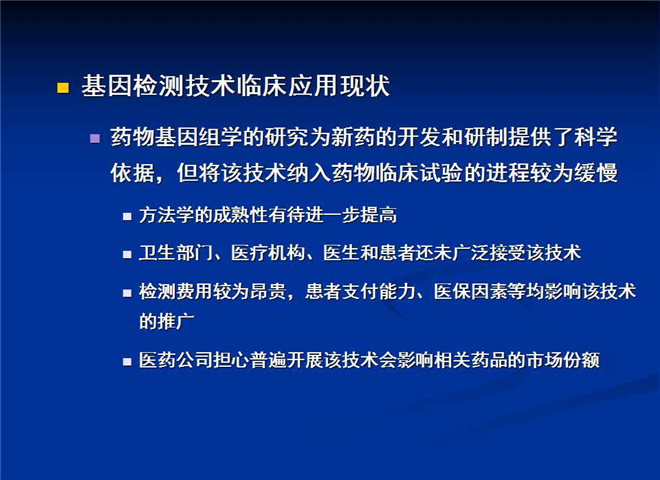 基因检测技术临床应用现状

药物基因组学的研究为新药的开发和研制提供了科学依据，但将该技术纳入药物临床试验的进程较为缓慢

方法学的成熟性有待进一步提高

卫生部门、医疗机构、医生和患者还未广泛接受该技术

检测费用较为昂贵，患者支付能力、医保因素等均影响该技术的推广

医药公司担心普遍开展该技术会影响相关药品的市场份额